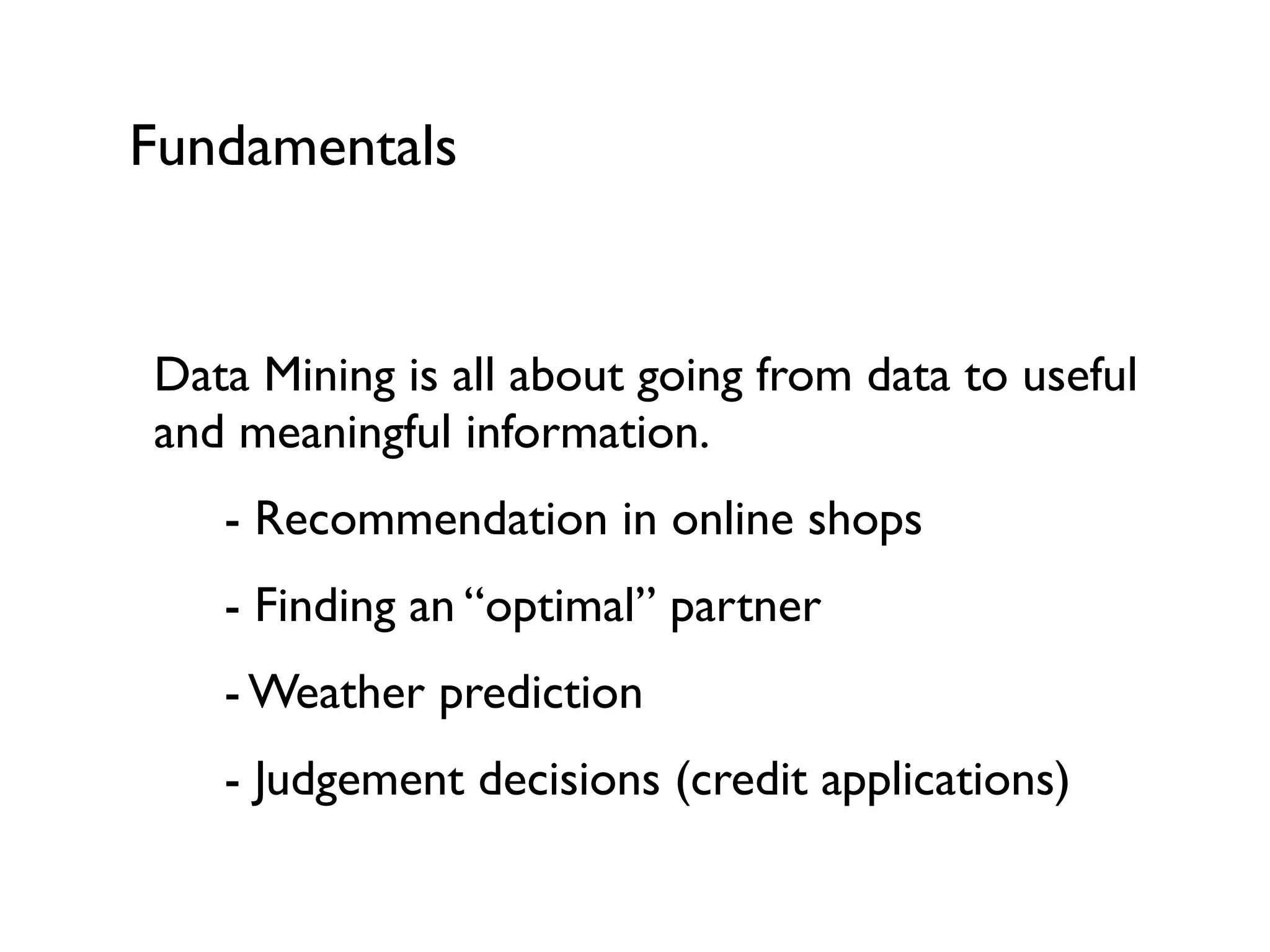 Fundamentals

Data Mining is all about going from data to useful and meaningful information.

- Recommendation in online shops

- Finding an “optimal” partner

- Weather prediction

- Judgement decisions (credit applications)